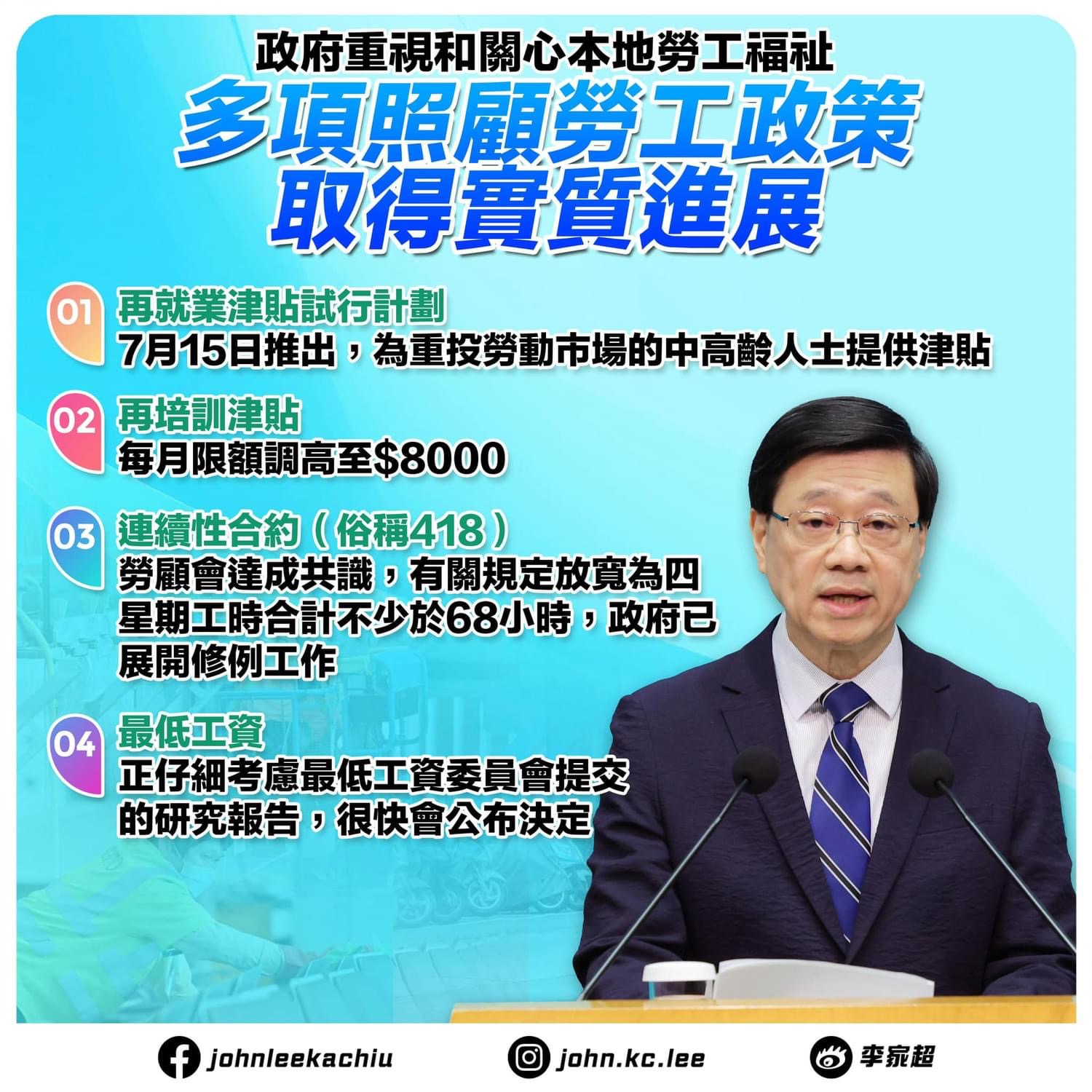 政府重視和關心本地勞工福祉
多項照顧勞工政策
取得實質進展

01 再就業津貼試行計劃
7月15日推出，為重投勞動市場的中高齡人士提供津貼

02 再培訓津貼
每月限額調高至$8000

03 連續性合約（俗稱418）
勞顧會達成共識，有關規定放寬為四星期工時合計不少於68小時，政府已展開修例工作

04 最低工資
正仔細考慮最低工資委員會提交的研究報告，很快會公布決定

johnleekachiu
john.kc.lee
李家超